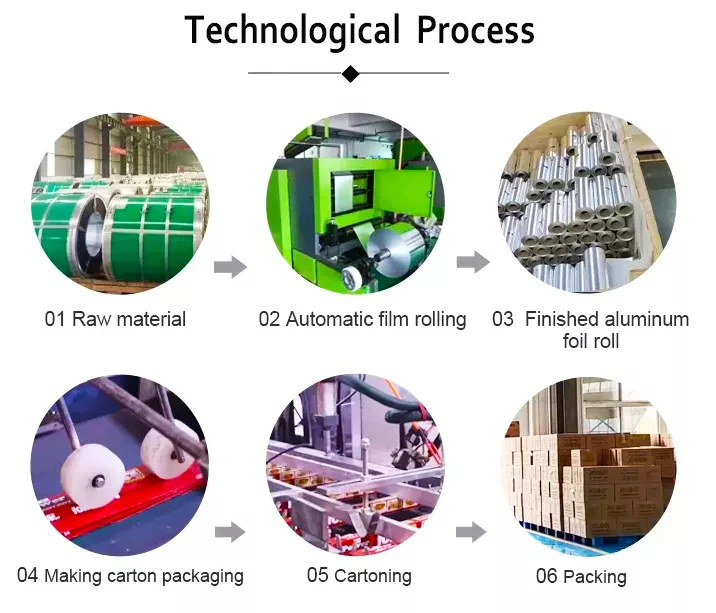 Technological Process

01 Raw material

02 Automatic film rolling

03 Finished aluminum foil roll

04 Making carton packaging

05 Cartoning

06 Packing